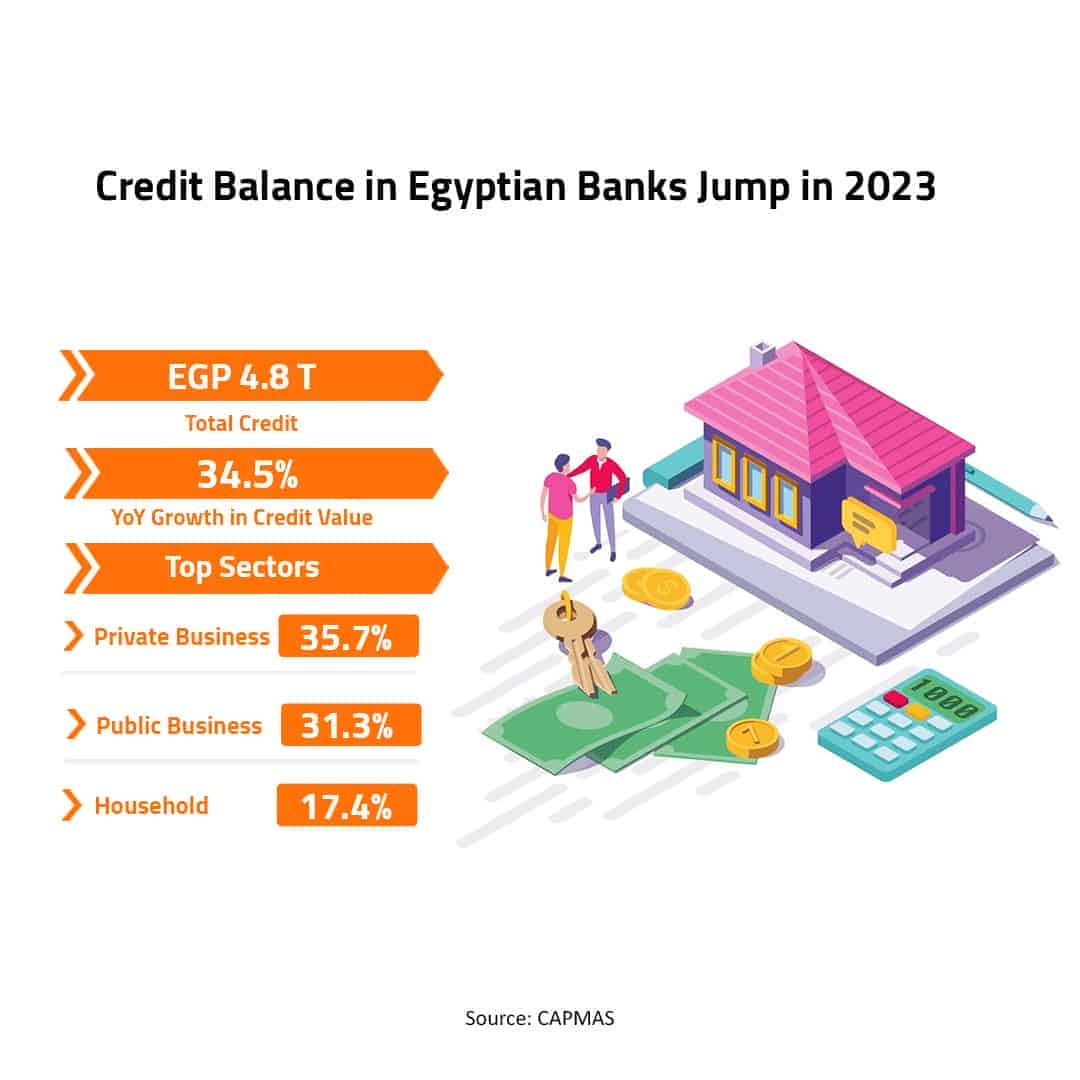 Credit Balance in Egyptian Banks Jump in 2023

EGP 4.8 T
Total Credit

34.5%
YoY Growth in Credit Value

Top Sectors

Private Business 35.7%

Public Business 31.3%

Household 17.4%

1000

Source: CAPMAS